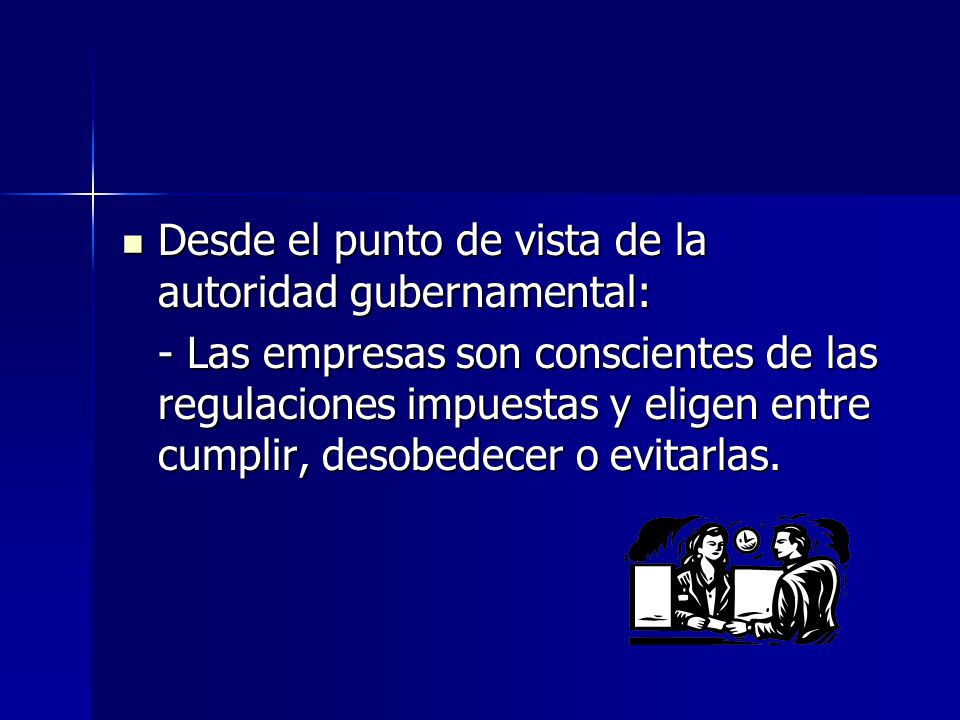 Desde el punto de vista de la autoridad gubernamental:

- Las empresas son conscientes de las regulaciones impuestas y eligen entre cumplir, desobedecer o evitarlas.